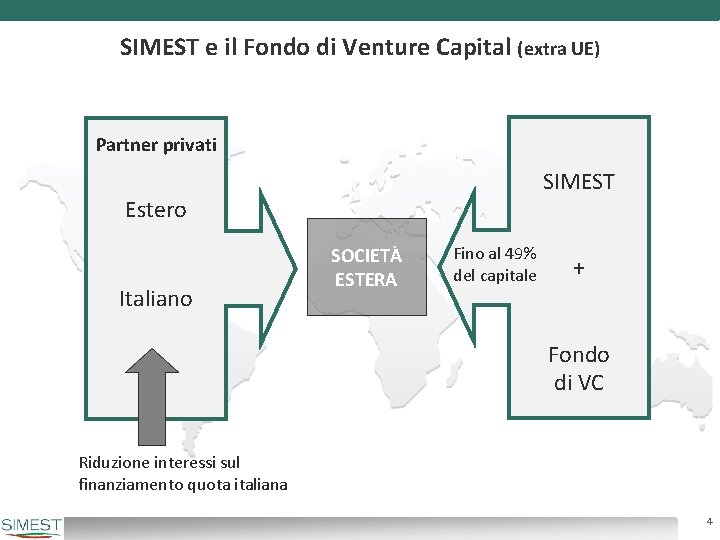 SIMEST e il Fondo di Venture Capital (extra UE)

Partner privati

Estero

Italiano

SOCIETÀ ESTERA

Fino al 49% del capitale

SIMEST

+

Fondo di VC

Riduzione interessi sul finanziamento quota italiana

SIMEST

4